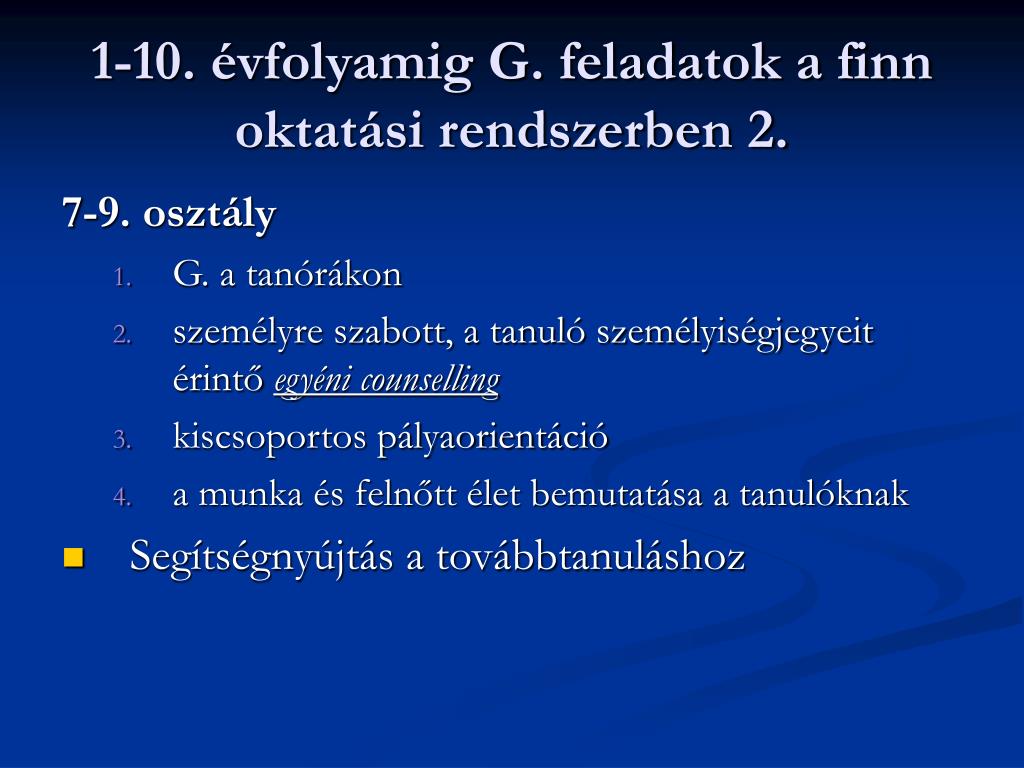 1-10. évfolyamig G. feladatok a finn oktatási rendszerben 2.

7-9. osztály

1. G. a tanórákon
2. személyre szabott, a tanuló személyiségjegyeit érintő egyéni counselling
3. kiscsoportos pályaorientáció
4. a munka és felnőtt élet bemutatása a tanulóknak

Segítségnyújtás a továbbtanuláshoz